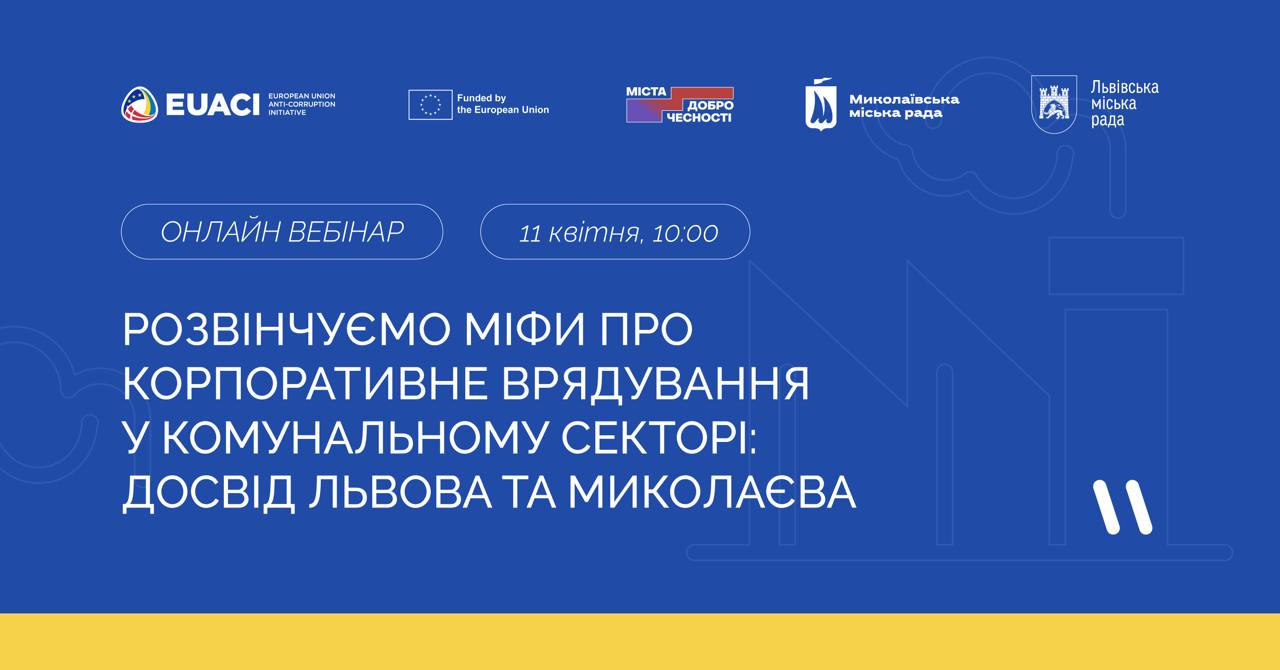 EUACI EUROPEAN UNION ANTI-CORRUPTION INITIATIVE

Funded by the European Union

МІСТА ДОБРО ЧЕСНОСТІ

Миколаївська міська рада

Львівська міська рада

ОНЛАЙН ВЕБІНАР

11 квітня, 10:00

РОЗВІНЧУЄМО МІФИ ПРО КОРПОРАТИВНЕ ВРЯДУВАННЯ У КОМУНАЛЬНОМУ СЕКТОРІ: ДОСВІД ЛЬВОВА ТА МИКОЛАЄВА